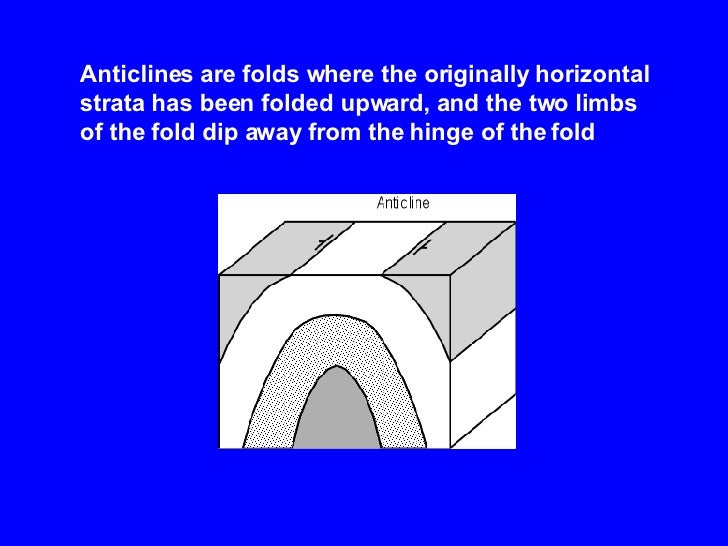 Anticlines are folds where the originally horizontal strata has been folded upward, and the two limbs of the fold dip away from the hinge of the fold

Anticline